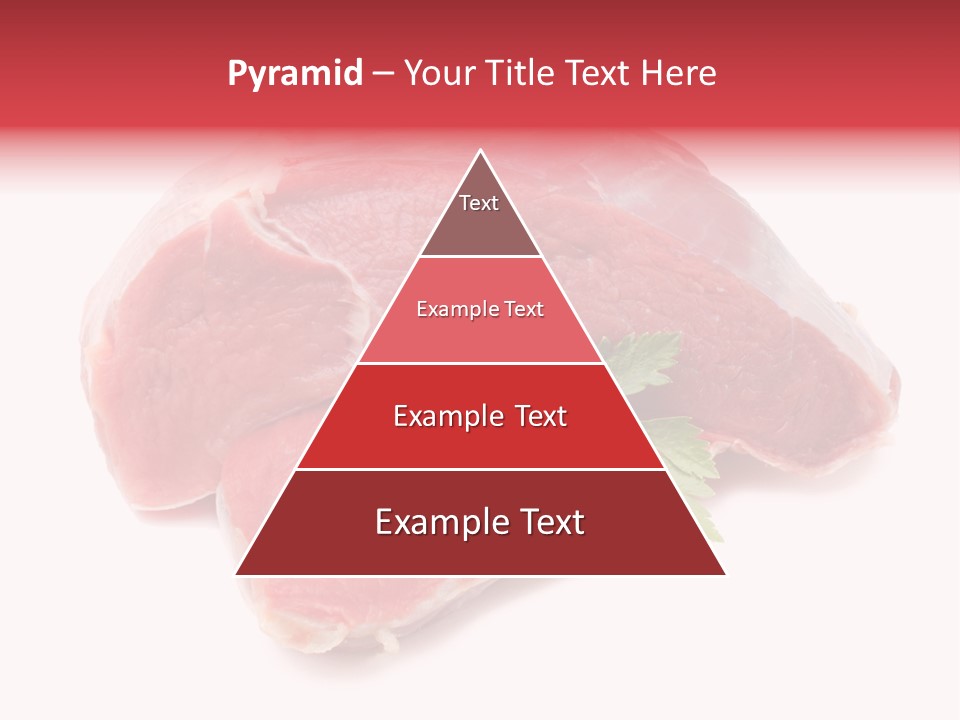 Pyramid – Your Title Text Here

Text

Example Text

Example Text

Example Text